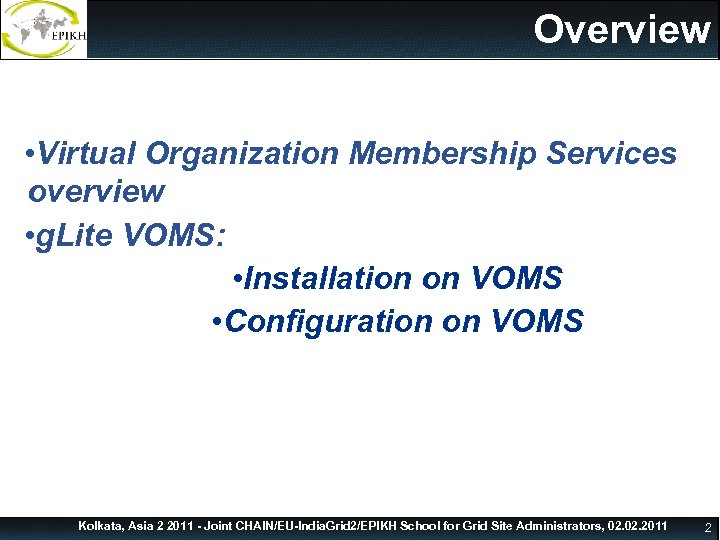 EPIKH

Overview

•Virtual Organization Membership Services overview

•gLite VOMS:

•Installation on VOMS

•Configuration on VOMS

Kolkata, Asia 2 2011 - Joint CHAIN/EU-IndiaGrid2/EPIKH School for Grid Site Administrators, 02.02.2011

2